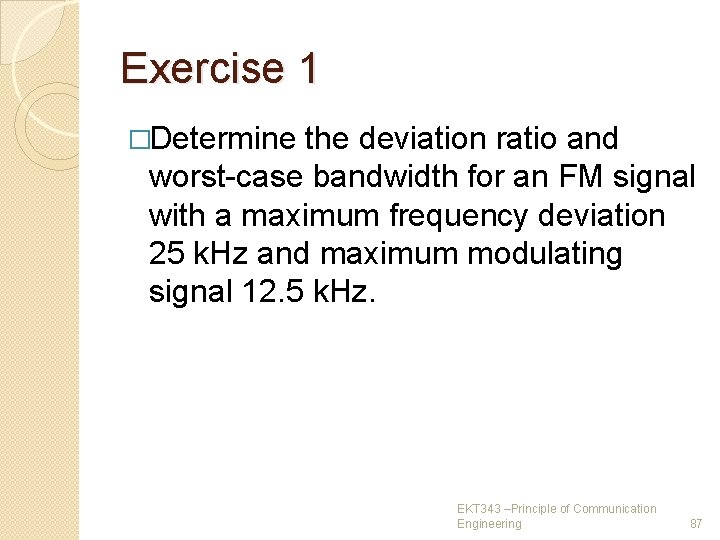 Exercise 1

□Determine the deviation ratio and worst-case bandwidth for an FM signal with a maximum frequency deviation 25 kHz and maximum modulating signal 12.5 kHz.

EKT343 –Principle of Communication Engineering

87